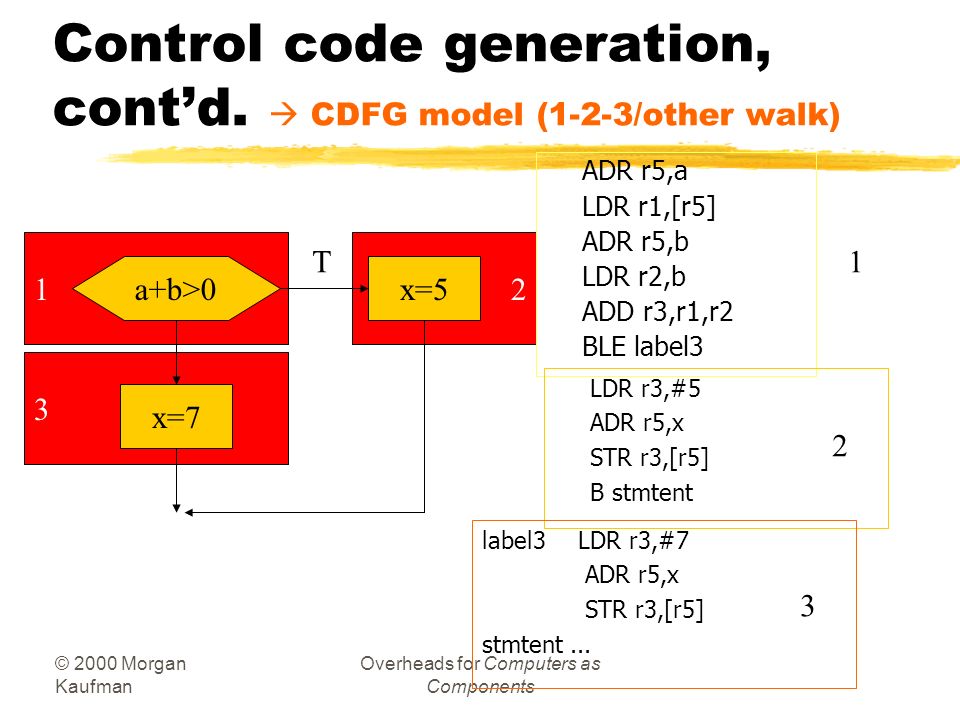 Control code generation, cont'd. → CDFG model (1-2-3/other walk)

1 a+b>0

T

x=5 2

3 x=7

ADR r5,a
LDR r1,[r5]
ADR r5,b
LDR r2,b
ADD r3,r1,r2
BLE label3

1

LDR r3,#5
ADR r5,x
STR r3,[r5]
B stmtent

2

label3 LDR r3,#7
ADR r5,x
STR r3,[r5]
stmtent ...

3

© 2000 Morgan Kaufman

Overheads for Computers as Components